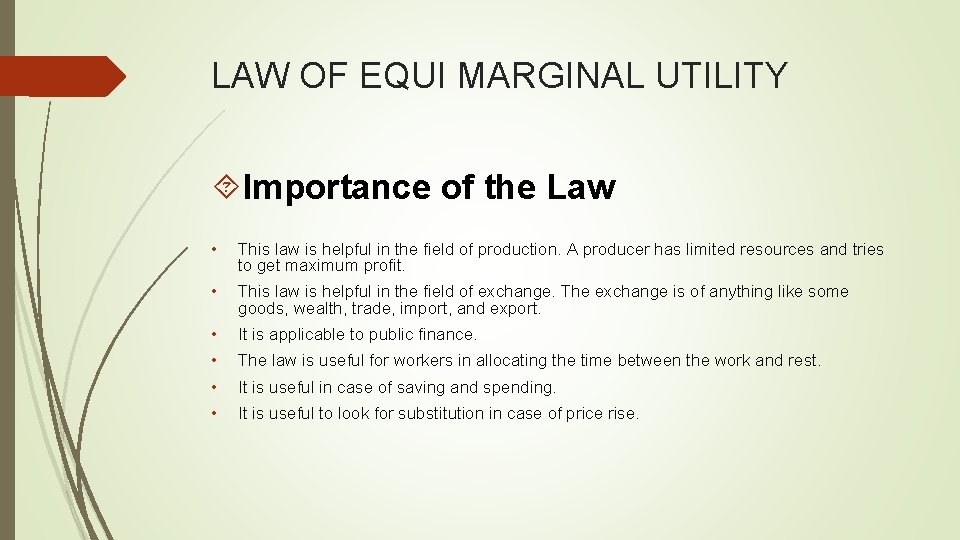 LAW OF EQUI MARGINAL UTILITY

Importance of the Law

• This law is helpful in the field of production. A producer has limited resources and tries to get maximum profit.
• This law is helpful in the field of exchange. The exchange is of anything like some goods, wealth, trade, import, and export.
• It is applicable to public finance.
• The law is useful for workers in allocating the time between the work and rest.
• It is useful in case of saving and spending.
• It is useful to look for substitution in case of price rise.